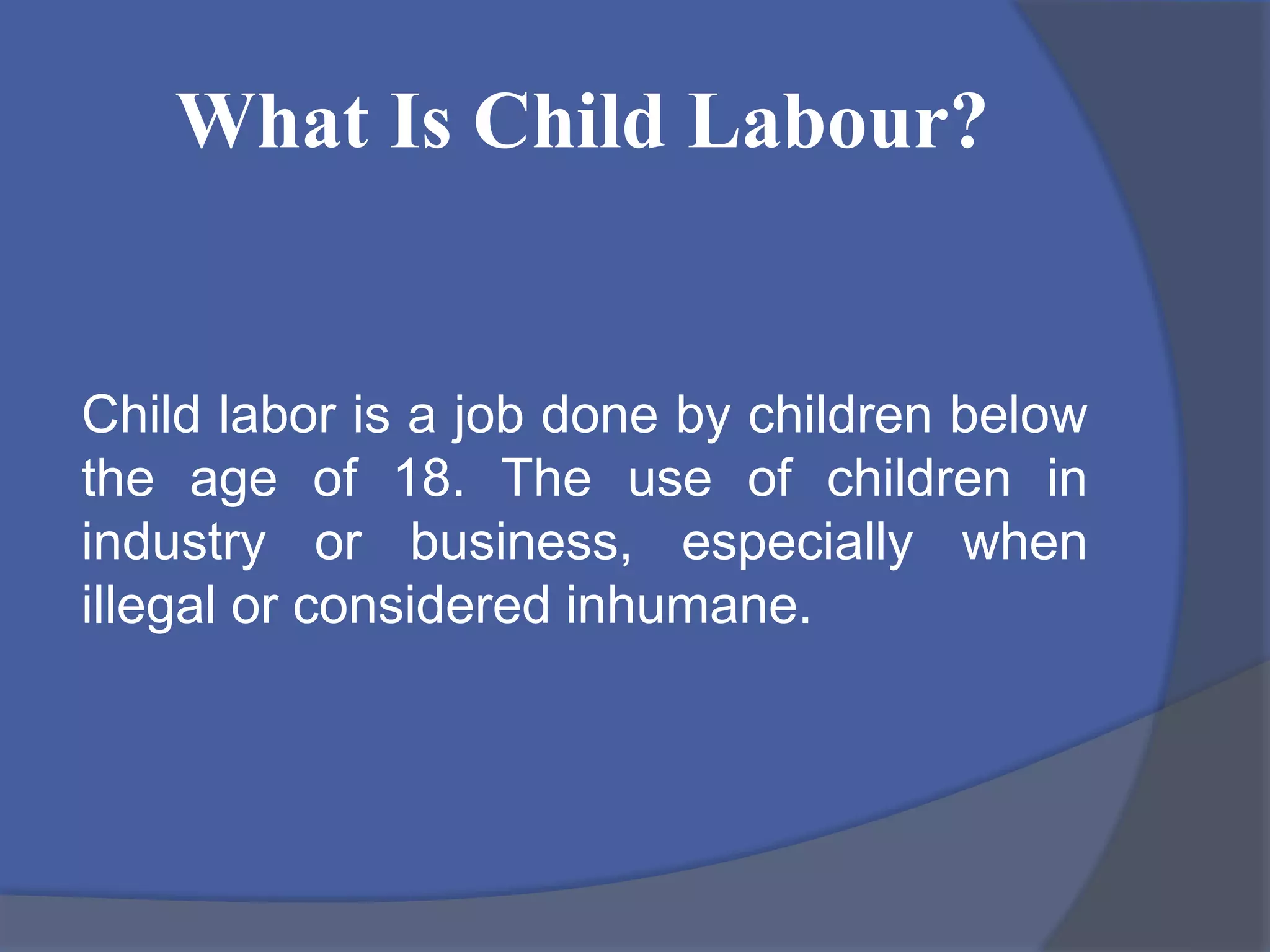 What Is Child Labour?

Child labor is a job done by children below the age of 18. The use of children in industry or business, especially when illegal or considered inhumane.